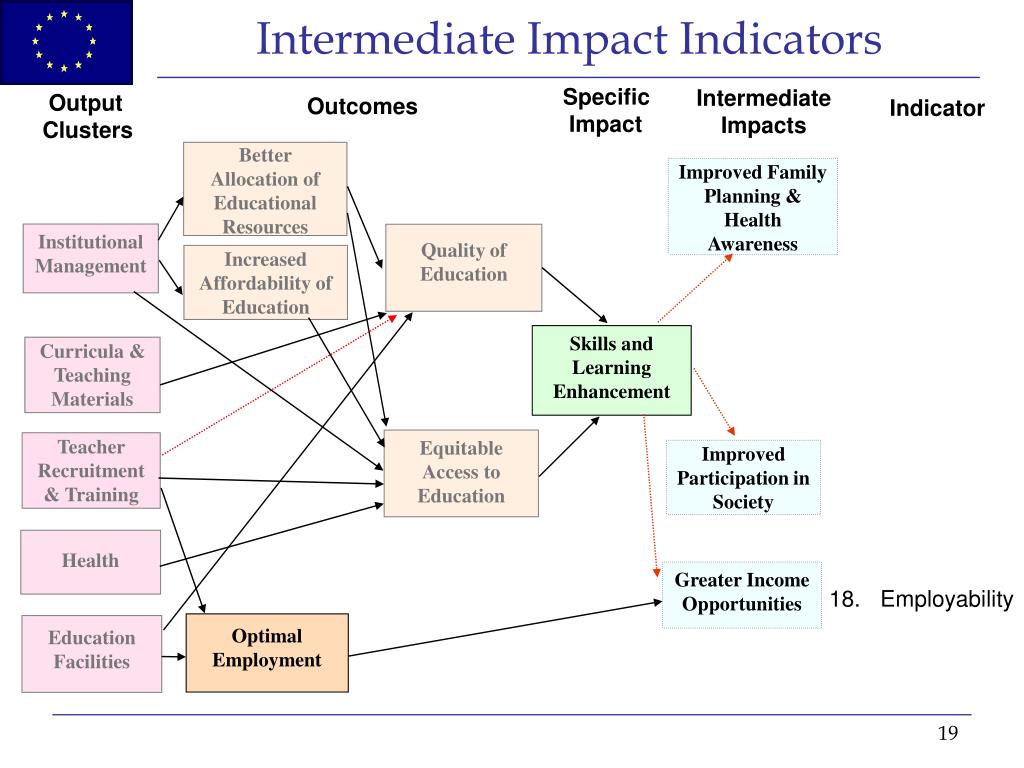 Intermediate Impact Indicators

Output Clusters

Outcomes

Specific Impact

Intermediate Impacts

Indicator

Institutional Management

Curricula & Teaching Materials

Teacher Recruitment & Training

Health

Education Facilities

Better Allocation of Educational Resources

Increased Affordability of Education

Quality of Education

Equitable Access to Education

Optimal Employment

Skills and Learning Enhancement

Improved Family Planning & Health Awareness

Improved Participation in Society

Greater Income Opportunities

18. Employability

19